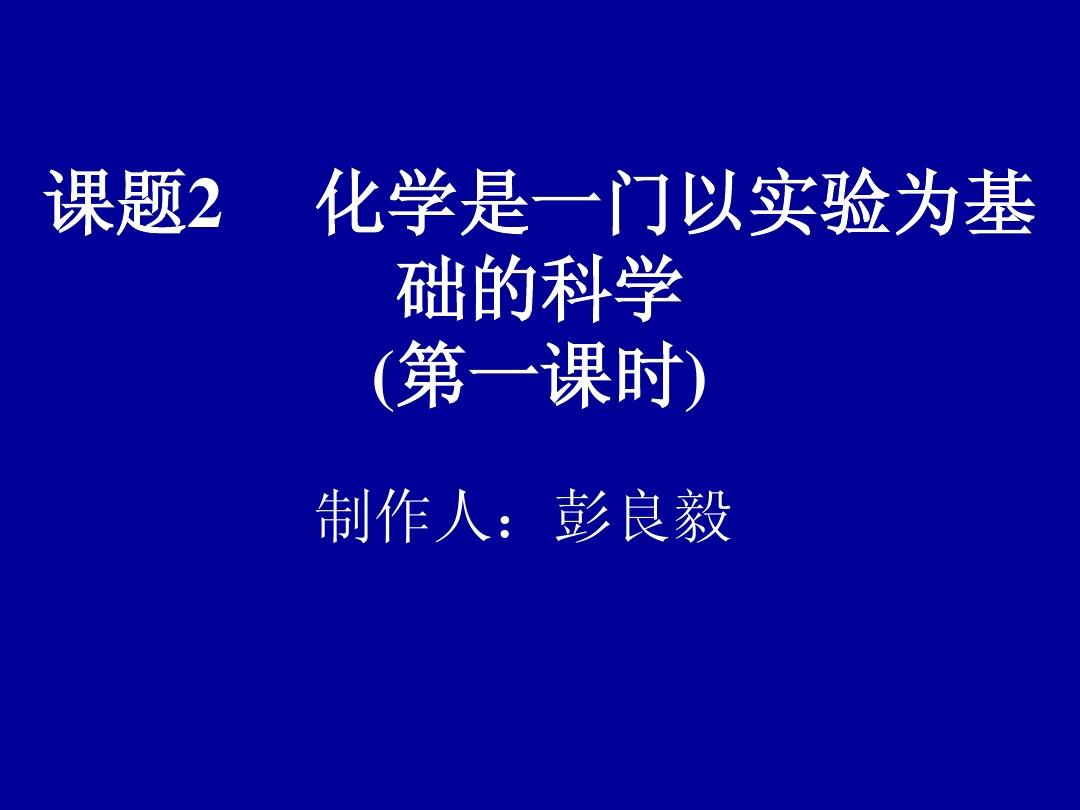 课题2　化学是一门以实验为基础的科学
(第一课时)

制作人：彭良毅